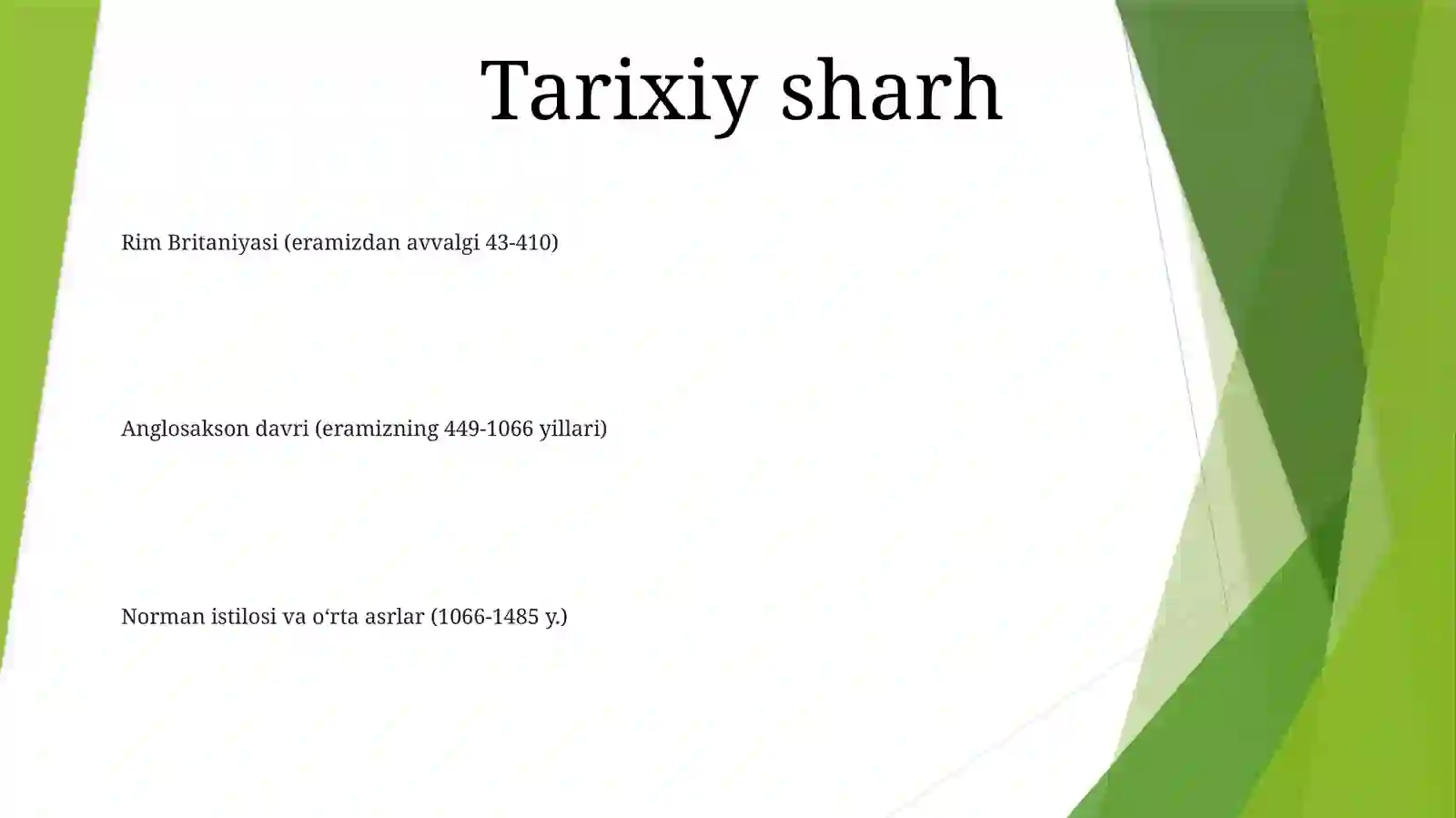 Tarixiy sharh

Rim Britaniyasi (eramizdan avvalgi 43-410)

Anglosakson davri (eramizning 449-1066 yillari)

Norman istilosi va o‘rta asrlar (1066-1485 y.)